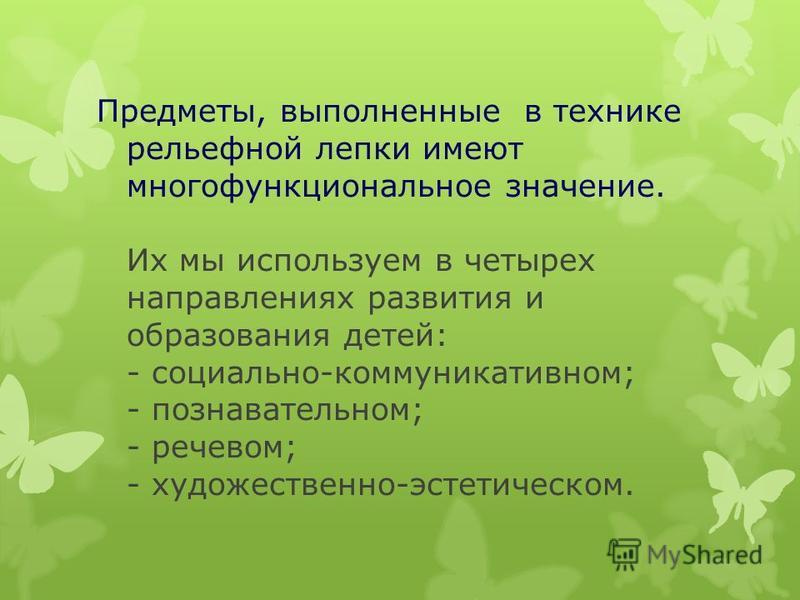 Предметы, выполненные в технике рельефной лепки имеют многофункциональное значение.

Их мы используем в четырех направлениях развития и образования детей:
- социально-коммуникативном;
- познавательном;
- речевом;
- художественно-эстетическом.

MyShared